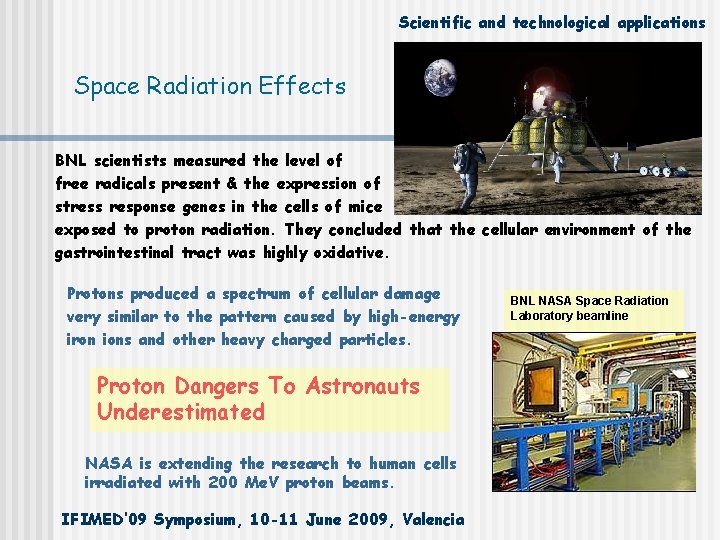 Scientific and technological applications

Space Radiation Effects

BNL scientists measured the level of free radicals present & the expression of stress response genes in the cells of mice exposed to proton radiation. They concluded that the cellular environment of the gastrointestinal tract was highly oxidative.

Protons produced a spectrum of cellular damage very similar to the pattern caused by high-energy iron ions and other heavy charged particles.

BNL NASA Space Radiation Laboratory beamline

Proton Dangers To Astronauts Underestimated

NASA is extending the research to human cells irradiated with 200 MeV proton beams.

IFIMED'09 Symposium, 10-11 June 2009, Valencia